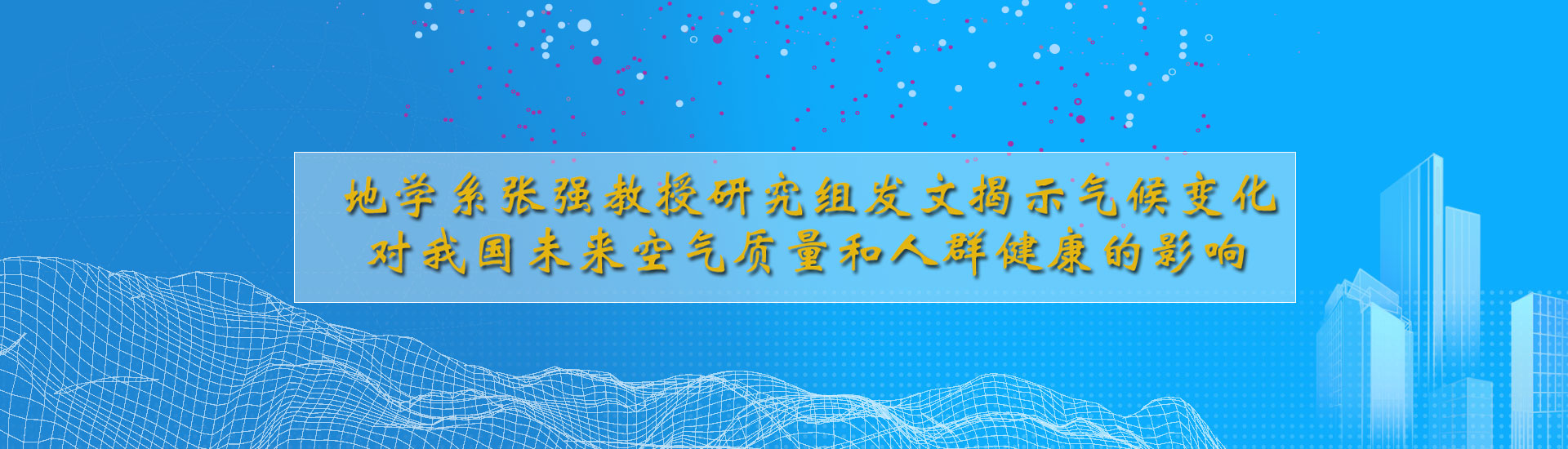 地学系张强教授研究组发文揭示气候变化对我国未来空气质量和人群健康的影响